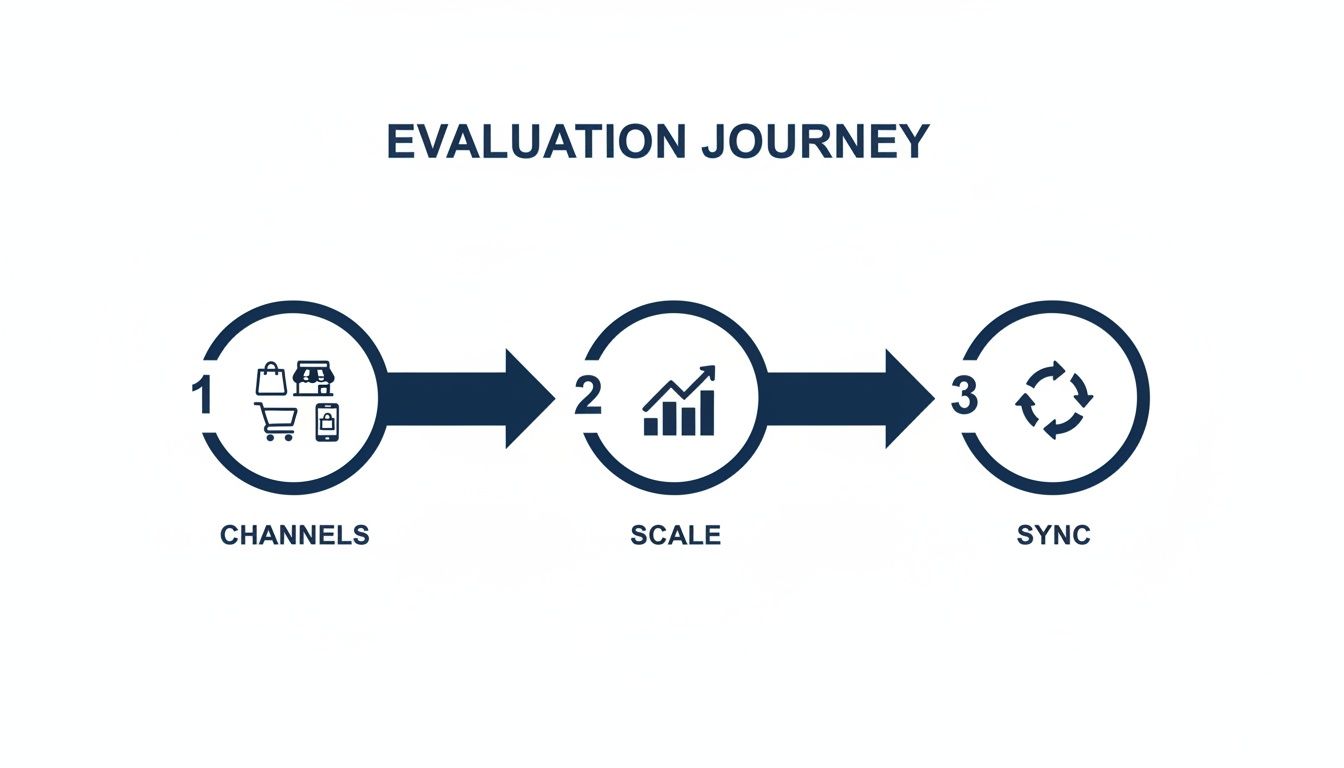 EVALUATION JOURNEY

1

CHANNELS

2

SCALE

3

SYNC